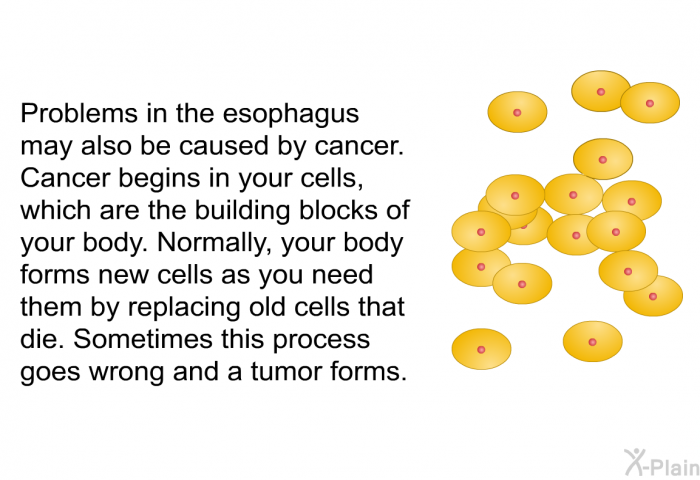 Problems in the esophagus may also be caused by cancer. Cancer begins in your cells, which are the building blocks of your body. Normally, your body forms new cells as you need them by replacing old cells that die. Sometimes this process goes wrong and a tumor forms.

X-Plain